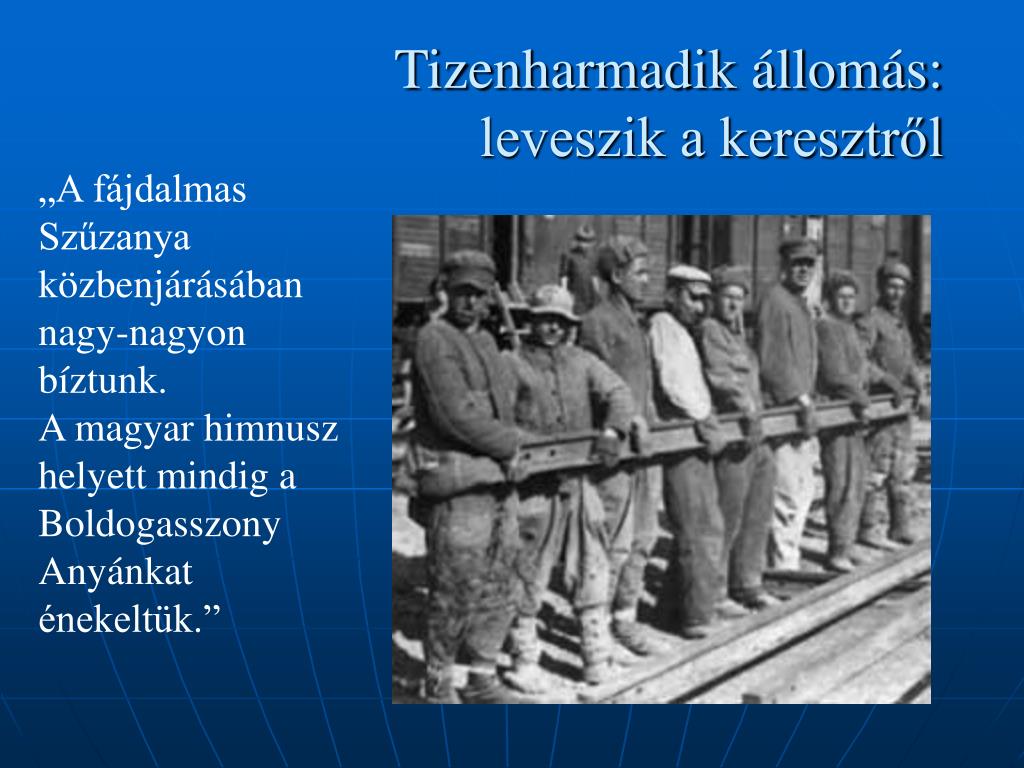 Tizenharmadik állomás: leveszik a keresztről

„A fájdalmas Szűzanya közbenjárásában nagy-nagyon bíztunk.
A magyar himnusz helyett mindig a Boldogasszony Anyánkat énekeltük.”